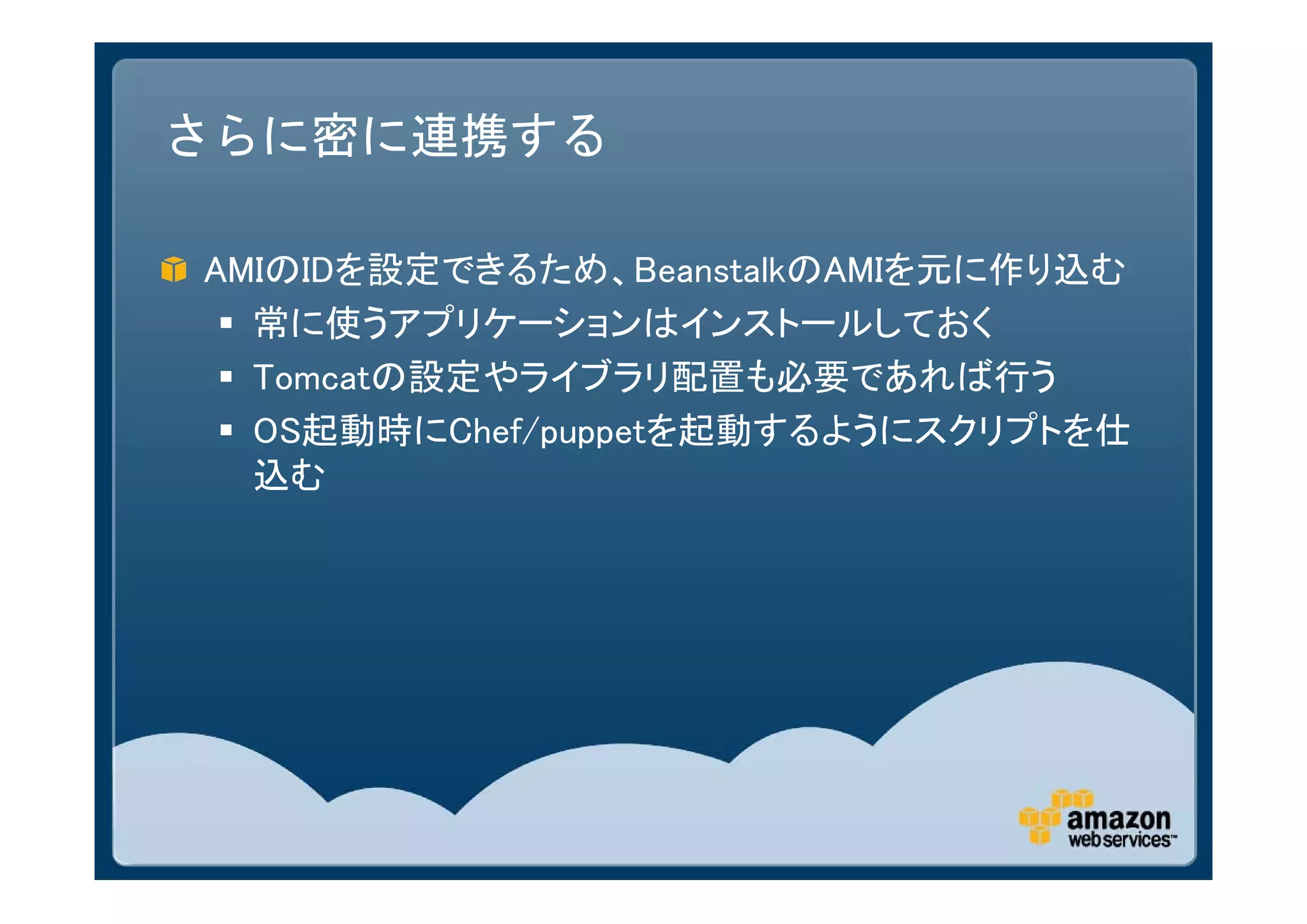 さらに密に連携する

AMIのIDを設定できるため、BeanstalkのAMIを元に作り込む

▪ 常に使うアプリケーションはインストールしておく
▪ Tomcatの設定やライブラリ配置も必要であれば行う
▪ OS起動時にChef/puppetを起動するようにスクリプトを仕込む

amazon web services™